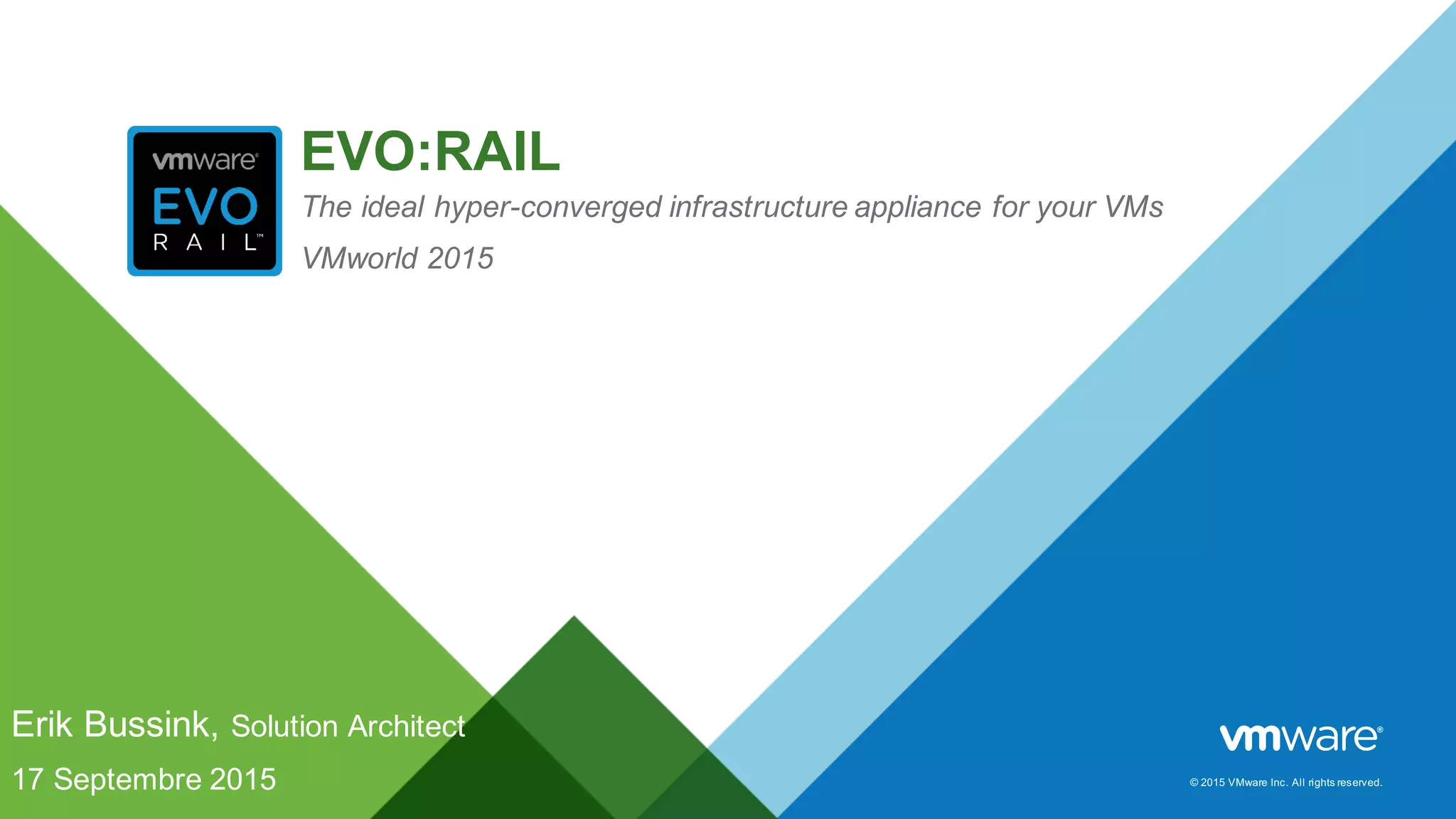 vmware®
EVO
RAIL™

EVO:RAIL

The ideal hyper-converged infrastructure appliance for your VMs

VMworld 2015

Erik Bussink, Solution Architect

17 Septembre 2015

vmware®

© 2015 VMware Inc. All rights reserved.